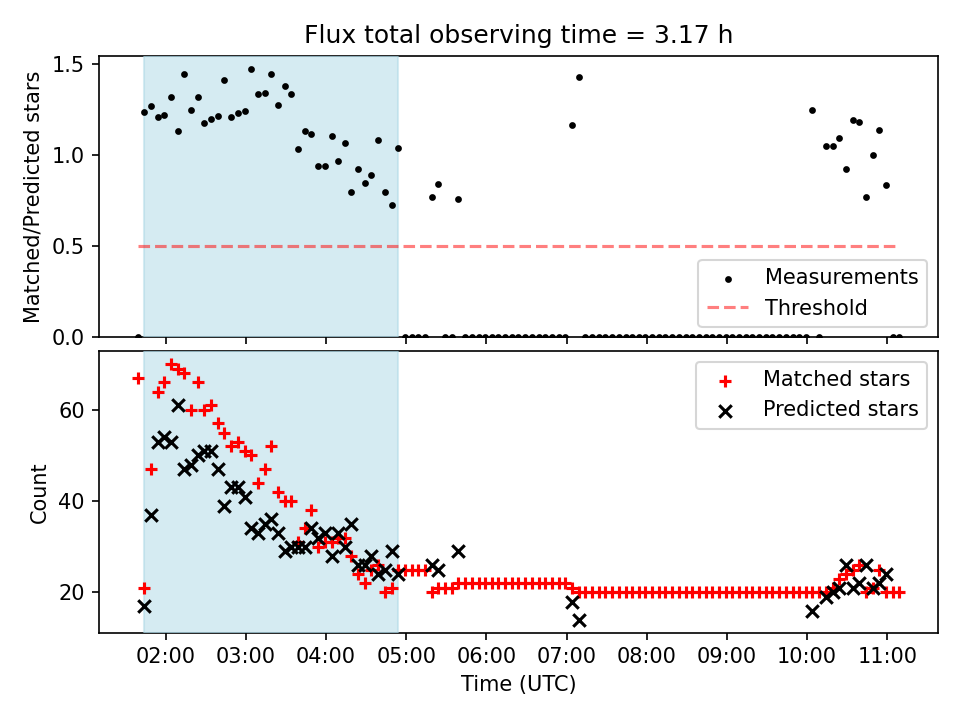 Flux total observing time = 3.17 h

Matched/Predicted stars

1.5
1.0
0.5
0.0

Measurements
Threshold

Count

60
40
20

Matched stars
Predicted stars

02:00 03:00 04:00 05:00 06:00 07:00 08:00 09:00 10:00 11:00

Time (UTC)